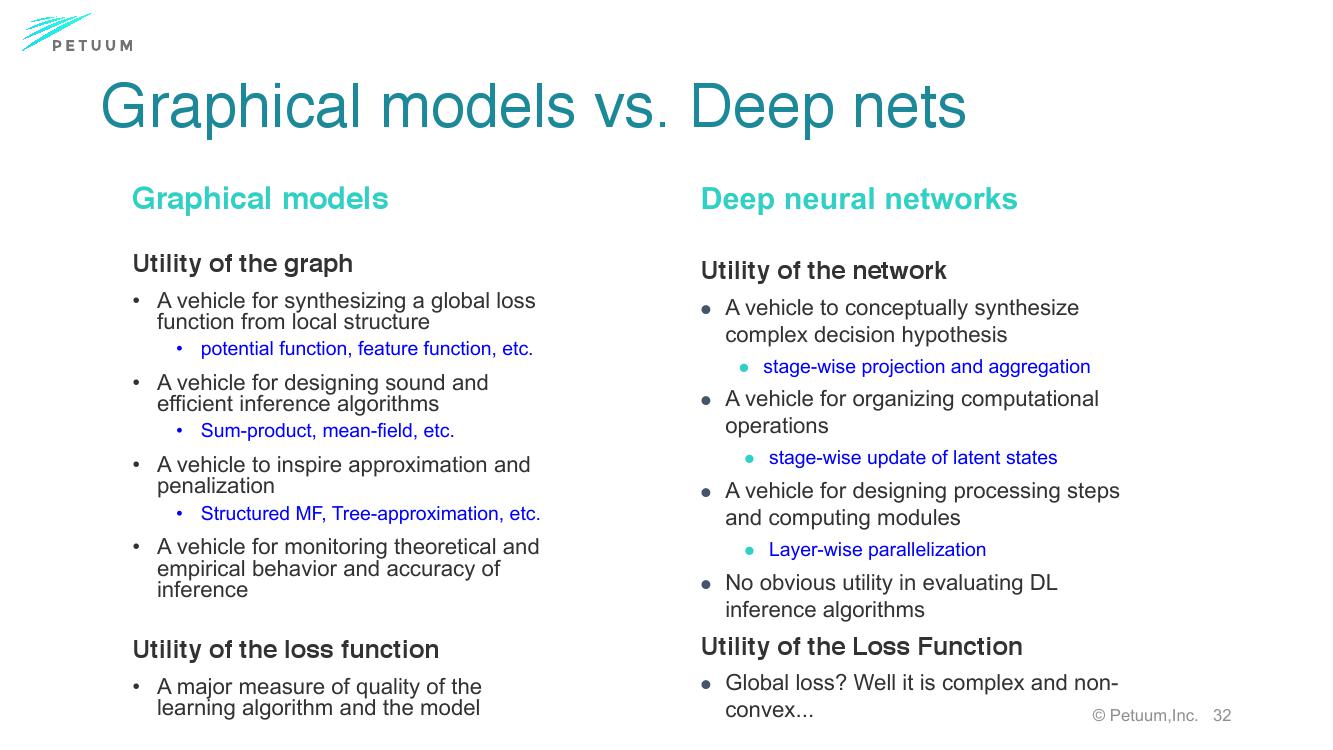 PETUUM

Graphical models vs. Deep nets

Graphical models

Utility of the graph

• A vehicle for synthesizing a global loss function from local structure
 • potential function, feature function, etc.
• A vehicle for designing sound and efficient inference algorithms
 • Sum-product, mean-field, etc.
• A vehicle to inspire approximation and penalization
 • Structured MF, Tree-approximation, etc.
• A vehicle for monitoring theoretical and empirical behavior and accuracy of inference

Utility of the loss function

• A major measure of quality of the learning algorithm and the model

Deep neural networks

Utility of the network

● A vehicle to conceptually synthesize complex decision hypothesis
 ● stage-wise projection and aggregation
● A vehicle for organizing computational operations
 ● stage-wise update of latent states
● A vehicle for designing processing steps and computing modules
 ● Layer-wise parallelization
● No obvious utility in evaluating DL inference algorithms

Utility of the Loss Function

● Global loss? Well it is complex and non-convex...

© Petuum,Inc. 32